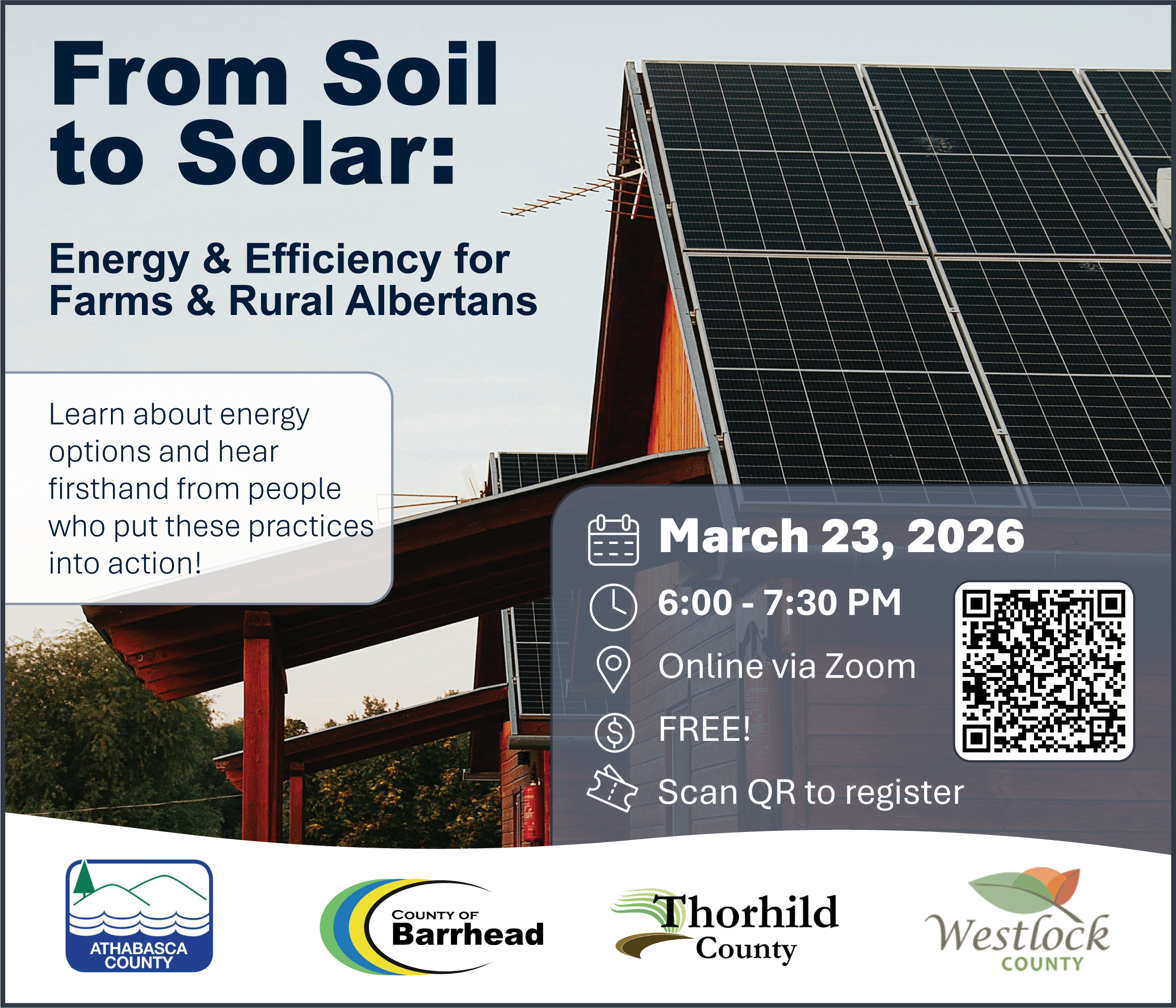 From Soil to Solar:

Energy & Efficiency for Farms & Rural Albertans

Learn about energy options and hear firsthand from people who put these practices into action!

March 23, 2026

6:00 - 7:30 PM

Online via Zoom

FREE!

Scan QR to register

ATHABASCA COUNTY

COUNTY OF Barrhead

Thorhild County

Westlock COUNTY